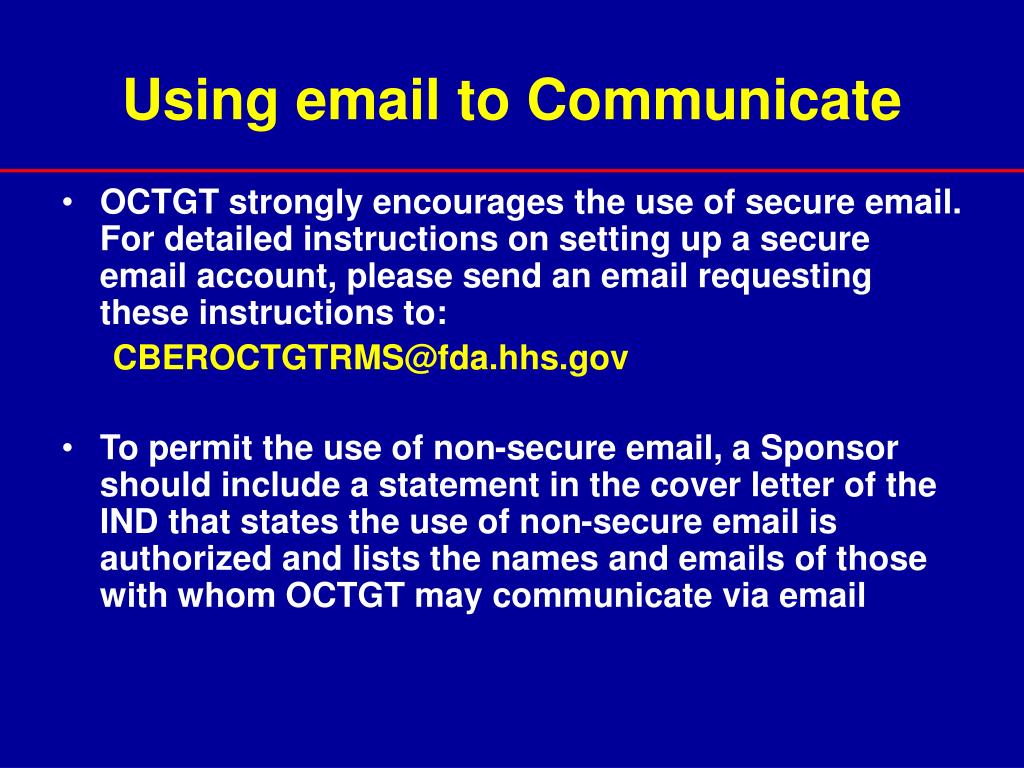 Using email to Communicate

• OCTGT strongly encourages the use of secure email. For detailed instructions on setting up a secure email account, please send an email requesting these instructions to:

CBEROCTGTRMS@fda.hhs.gov

• To permit the use of non-secure email, a Sponsor should include a statement in the cover letter of the IND that states the use of non-secure email is authorized and lists the names and emails of those with whom OCTGT may communicate via email